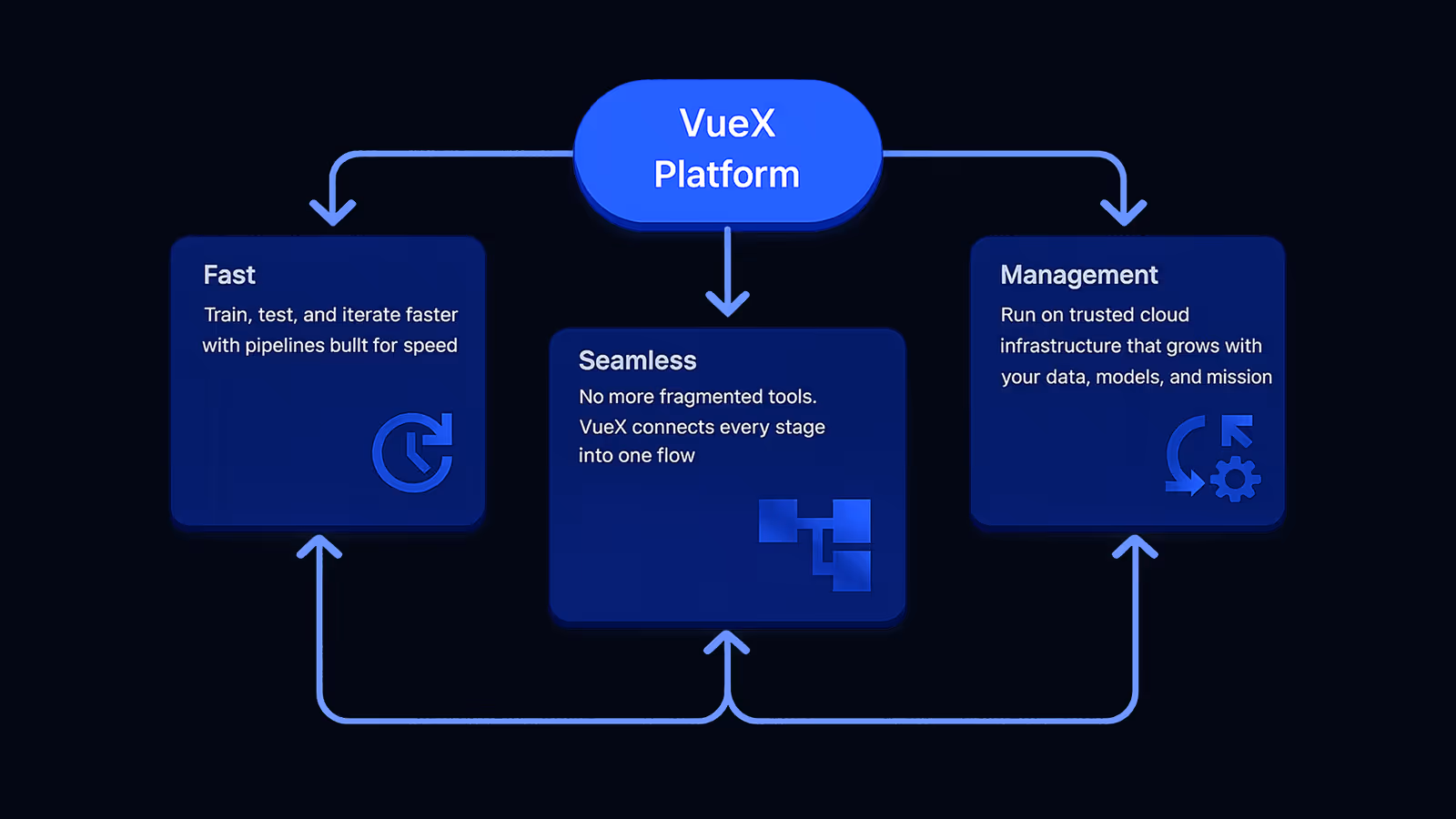 VueX Platform

Fast
Train, test, and iterate faster with pipelines bullt for speed

Seamless
No more fragmented tools. VueX connects every stage into one flow

Management
Run on trusted cloud infrastructure that grows with your data, models, and mission